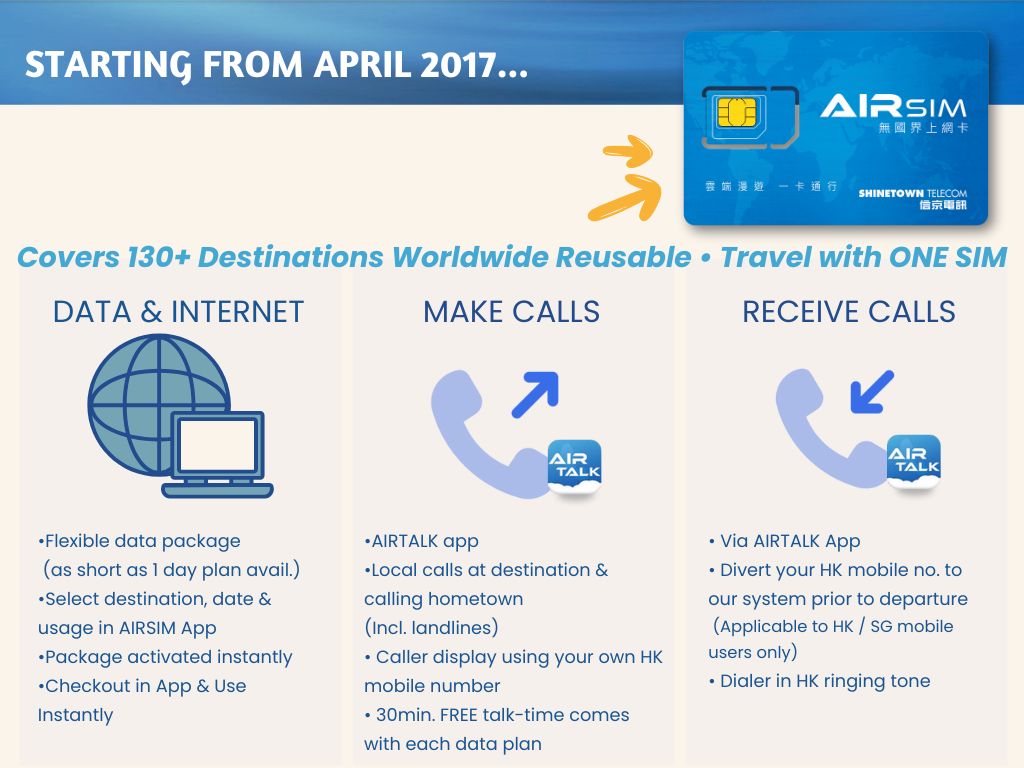 STARTING FROM APRIL 2017...

AIRSIM
無國界上網卡

雲端漫遊 一卡通行

SHINETOWN TELECOM
信京電訊

Covers 130+ Destinations Worldwide Reusable • Travel with ONE SIM

DATA & INTERNET

•Flexible data package
(as short as 1 day plan avail.)
•Select destination, date & usage in AIRSIM App
•Package activated instantly
•Checkout in App & Use Instantly

MAKE CALLS

AIR TALK

•AIRTALK app
•Local calls at destination & calling hometown
(Incl. landlines)
• Caller display using your own HK mobile number
• 30min. FREE talk-time comes with each data plan

RECEIVE CALLS

AIR TALK

• Via AIRTALK App
• Divert your HK mobile no. to our system prior to departure
(Applicable to HK / SG mobile users only)
• Dialer in HK ringing tone